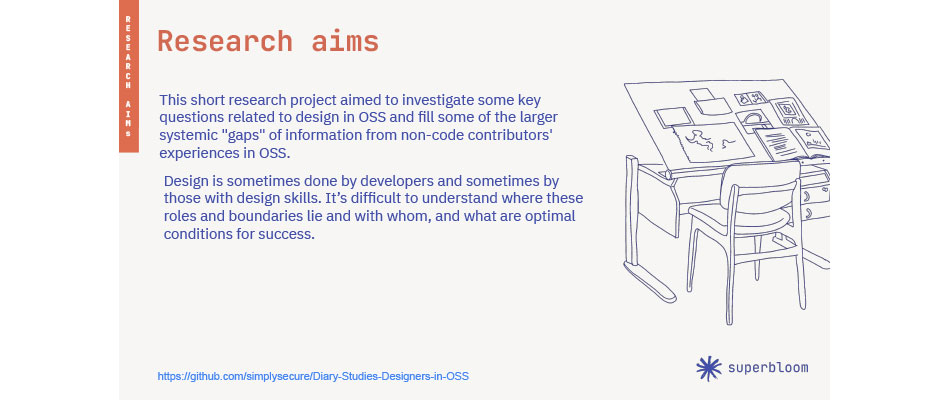 RESEARCH AIMS

Research aims

This short research project aimed to investigate some key questions related to design in OSS and fill some of the larger systemic "gaps" of information from non-code contributors' experiences in OSS.

Design is sometimes done by developers and sometimes by those with design skills. It's difficult to understand where these roles and boundaries lie and with whom, and what are optimal conditions for success.

https://github.com/simplysecure/Diary-Studies-Designers-in-OSS

superbloom